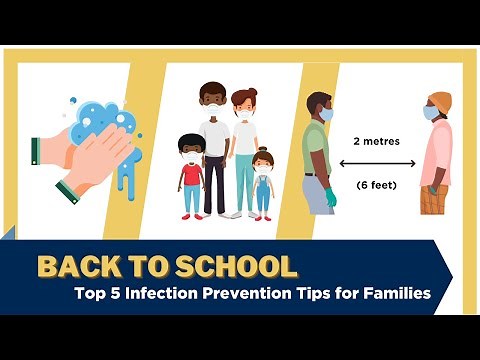 2 metres

(6 feet)

BACK TO SCHOOL

Top 5 Infection Prevention Tips for Families